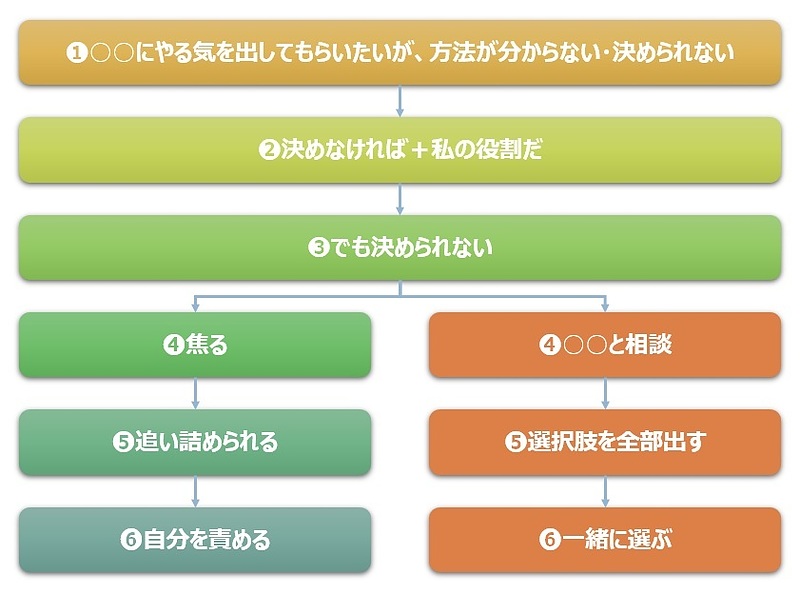 ❶○○にやる気を出してもらいたいが、方法が分からない･決められない

❷決めなければ＋私の役割だ

❸でも決められない

❹焦る

❺追い詰められる

❻自分を責める

❹○○と相談

❺選択肢を全部出す

❻一緒に選ぶ